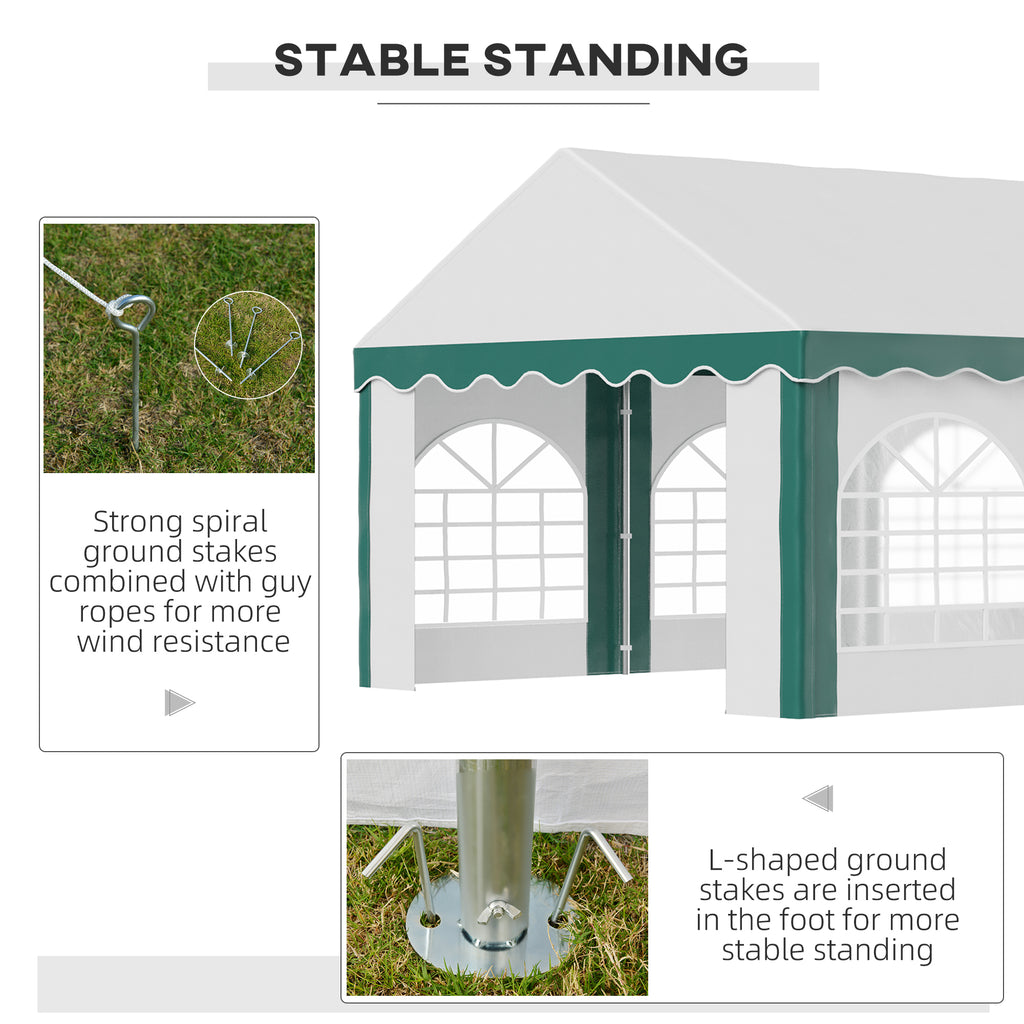 STABLE STANDING

Strong spiral ground stakes combined with guy ropes for more wind resistance

L-shaped ground stakes are inserted in the foot for more stable standing